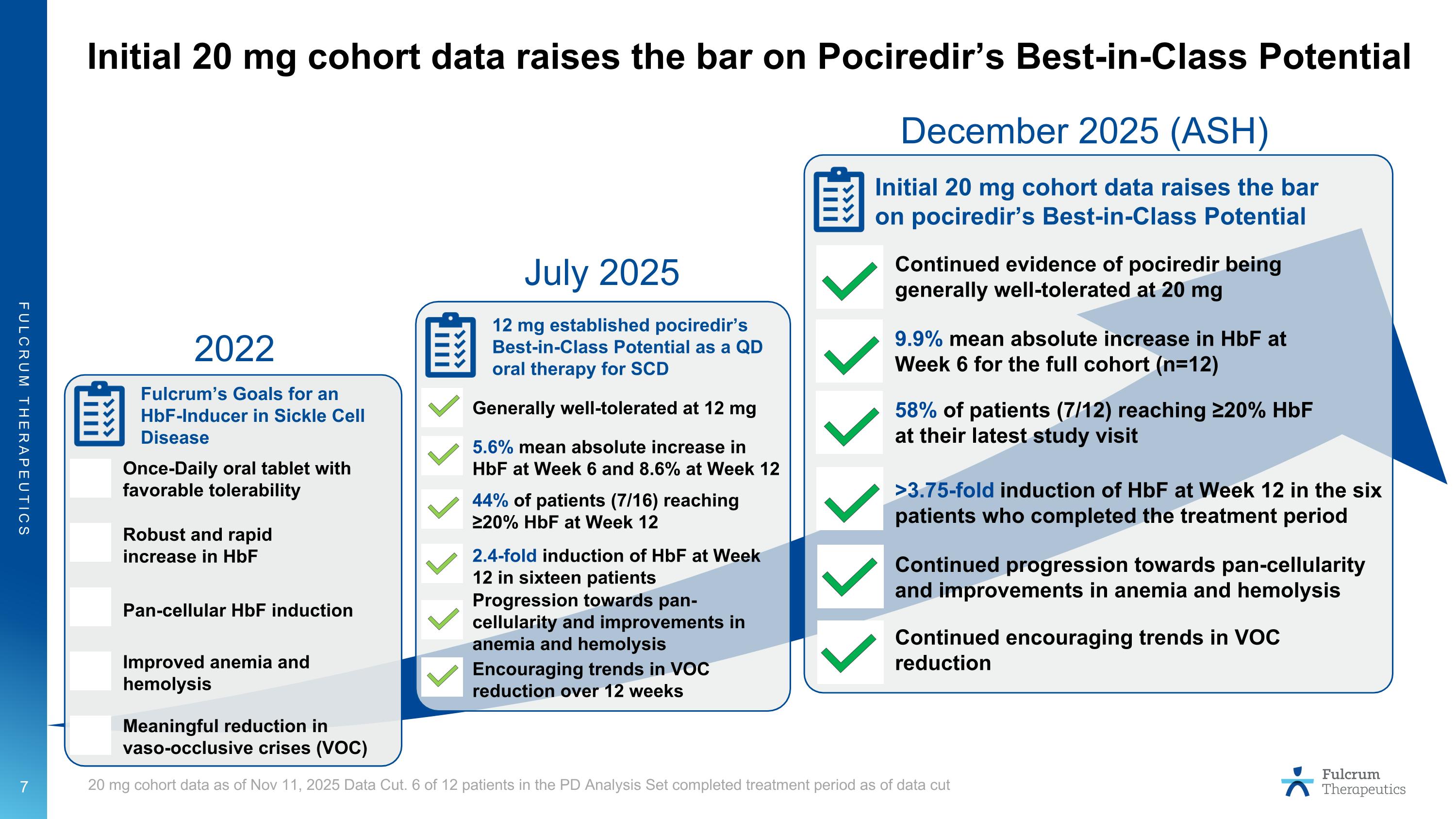 FULCRUM THERAPEUTICS

Initial 20 mg cohort data raises the bar on Pociredir's Best-in-Class Potential

2022

Fulcrum's Goals for an HbF-Inducer in Sickle Cell Disease

Once-Daily oral tablet with favorable tolerability

Robust and rapid increase in HbF

Pan-cellular HbF induction

Improved anemia and hemolysis

Meaningful reduction in vaso-occlusive crises (VOC)

July 2025

12 mg established pociredir's Best-in-Class Potential as a QD oral therapy for SCD

Generally well-tolerated at 12 mg

5.6% mean absolute increase in HbF at Week 6 and 8.6% at Week 12

44% of patients (7/16) reaching ≥20% HbF at Week 12

2.4-fold induction of HbF at Week 12 in sixteen patients

Progression towards pan-cellularity and improvements in anemia and hemolysis

Encouraging trends in VOC reduction over 12 weeks

December 2025 (ASH)

Initial 20 mg cohort data raises the bar on pociredir's Best-in-Class Potential

Continued evidence of pociredir being generally well-tolerated at 20 mg

9.9% mean absolute increase in HbF at Week 6 for the full cohort (n=12)

58% of patients (7/12) reaching ≥20% HbF at their latest study visit

>3.75-fold induction of HbF at Week 12 in the six patients who completed the treatment period

Continued progression towards pan-cellularity and improvements in anemia and hemolysis

Continued encouraging trends in VOC reduction

7

20 mg cohort data as of Nov 11, 2025 Data Cut. 6 of 12 patients in the PD Analysis Set completed treatment period as of data cut

Fulcrum Therapeutics